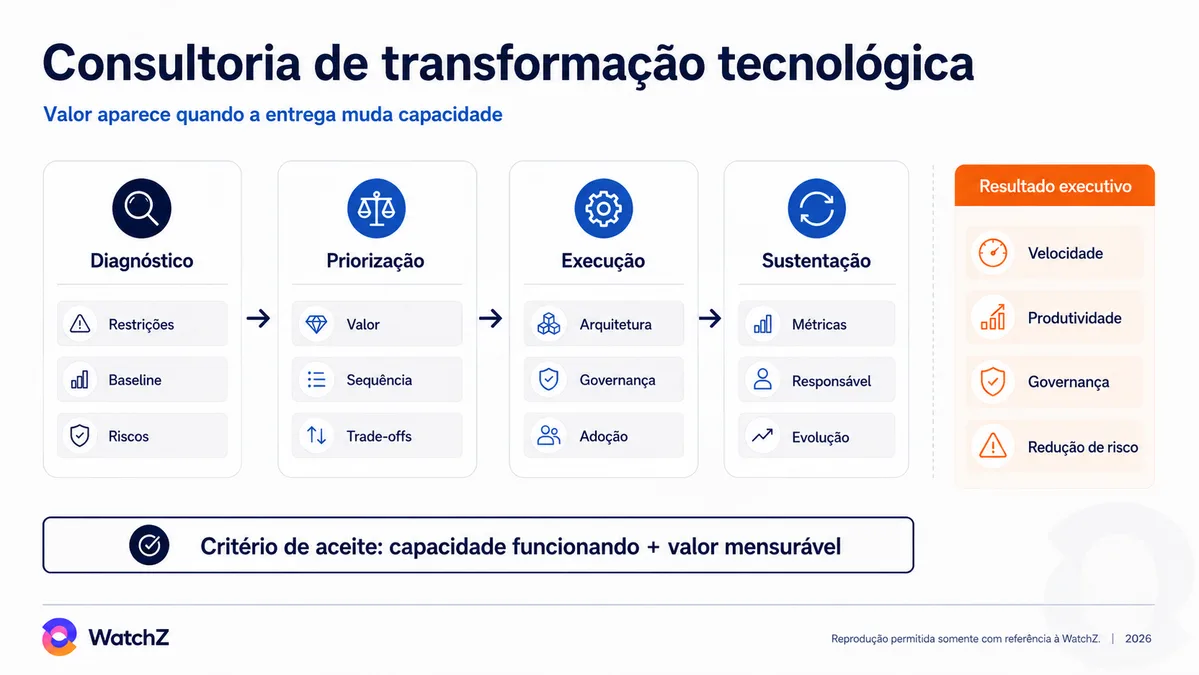 Consultoria de transformação tecnológica

Valor aparece quando a entrega muda capacidade

Diagnóstico
Restrições
Baseline
Riscos

Priorização
Valor
Sequência
Trade-offs

Execução
Arquitetura
Governança
Adoção

Sustentação
Métricas
Responsável
Evolução

Resultado executivo
Velocidade
Produtividade
Governança
Redução de risco

Critério de aceite: capacidade funcionando + valor mensurável

WatchZ

Reprodução permitida somente com referência à WatchZ. | 2026